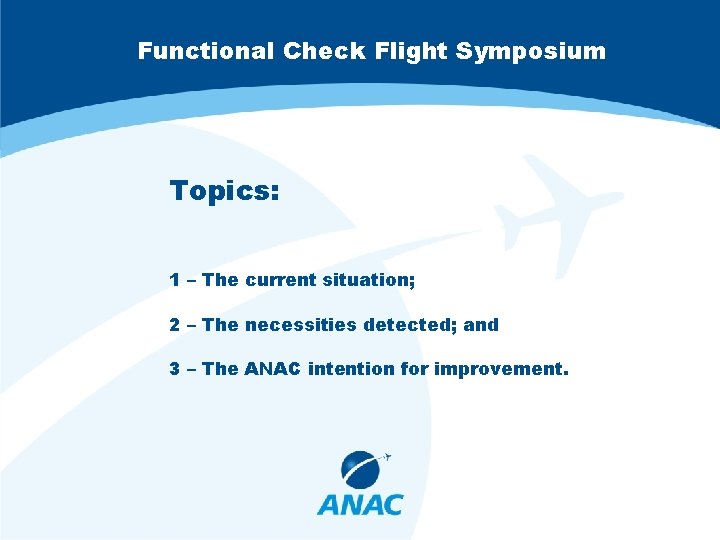 Functional Check Flight Symposium

Topics:

1 – The current situation;

2 – The necessities detected; and

3 – The ANAC intention for improvement.

ANAC